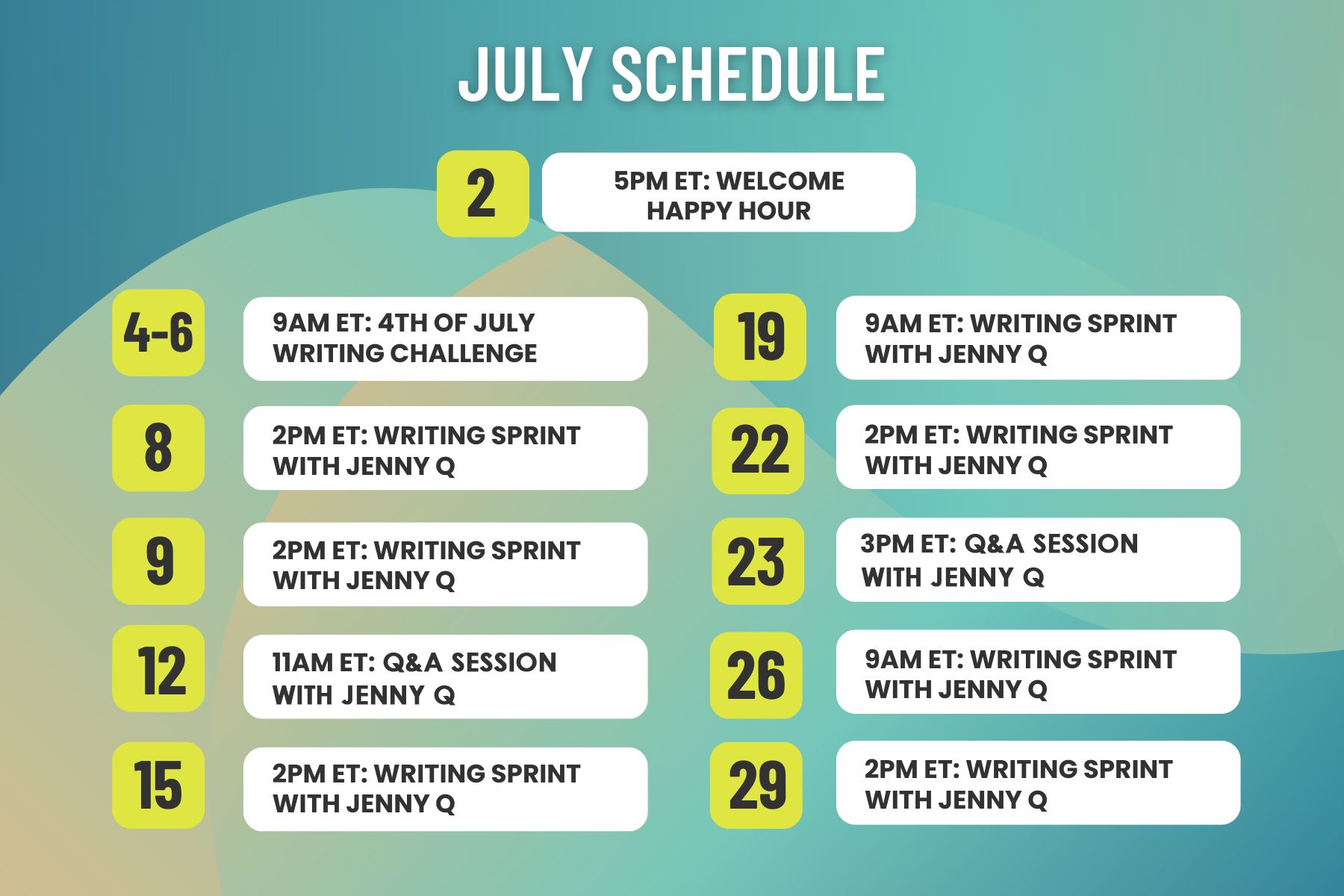 JULY SCHEDULE

2
5PM ET: WELCOME HAPPY HOUR

4-6
9AM ET: 4TH OF JULY WRITING CHALLENGE

8
2PM ET: WRITING SPRINT WITH JENNY Q

9
2PM ET: WRITING SPRINT WITH JENNY Q

12
11AM ET: Q&A SESSION WITH JENNY Q

15
2PM ET: WRITING SPRINT WITH JENNY Q

19
9AM ET: WRITING SPRINT WITH JENNY Q

22
2PM ET: WRITING SPRINT WITH JENNY Q

23
3PM ET: Q&A SESSION WITH JENNY Q

26
9AM ET: WRITING SPRINT WITH JENNY Q

29
2PM ET: WRITING SPRINT WITH JENNY Q